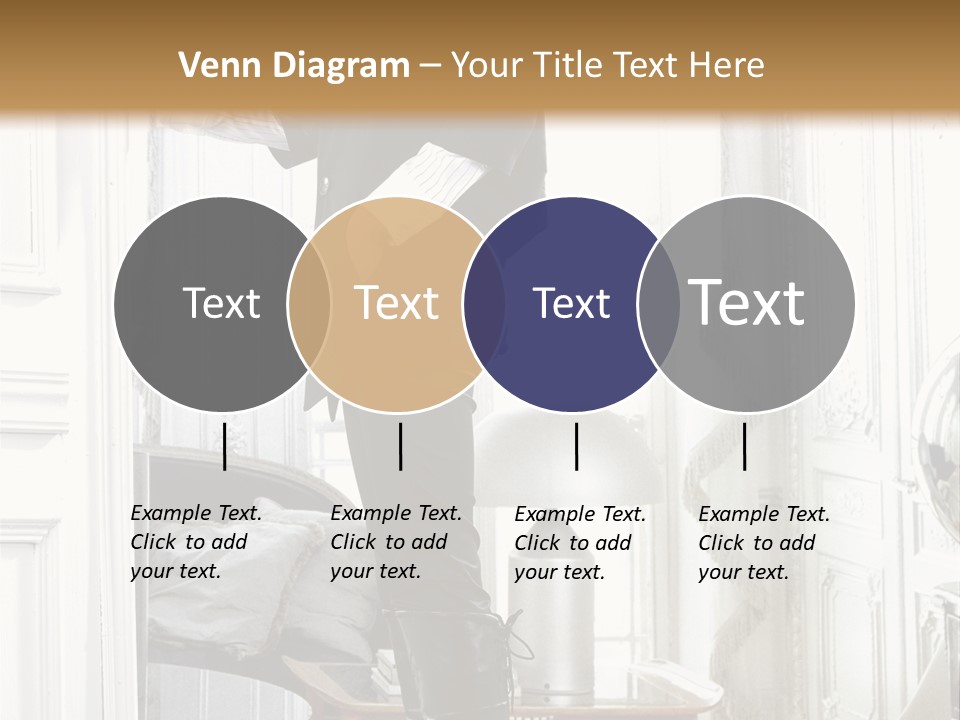 Venn Diagram – Your Title Text Here

Text

Text

Text

Text

Example Text. Click to add your text.

Example Text. Click to add your text.

Example Text. Click to add your text.

Example Text. Click to add your text.